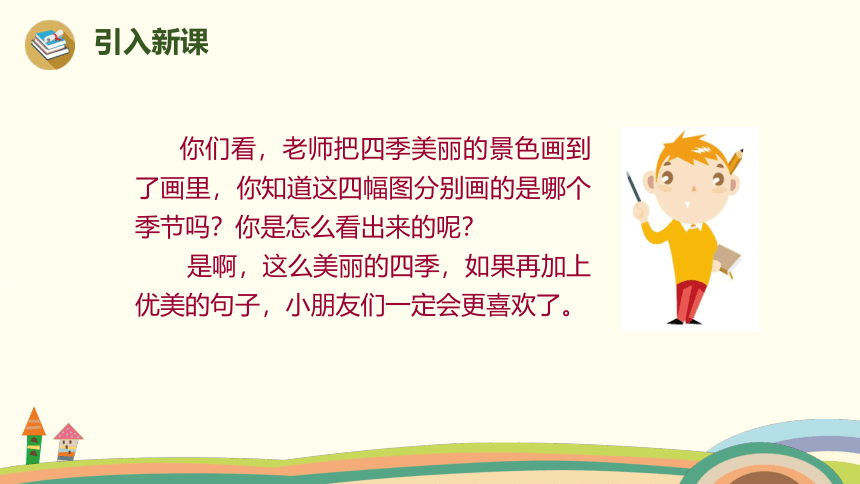 引入新课

你们看，老师把四季美丽的景色画到了画里，你知道这四幅图分别画的是哪个季节吗？你是怎么看出来的呢？

是啊，这么美丽的四季，如果再加上优美的句子，小朋友们一定会更喜欢了。